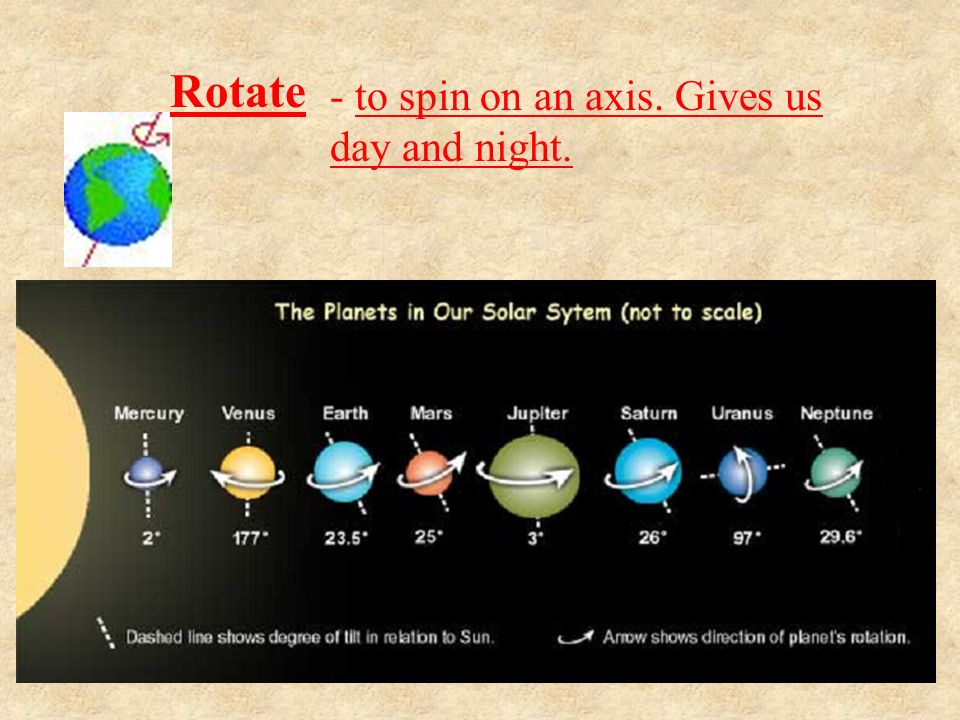 Rotate - to spin on an axis. Gives us day and night.

The Planets in Our Solar Sytem (not to scale)

Mercury
2°

Venus
177°

Earth
23.5°

Mars
25°

Jupiter
3°

Saturn
26°

Uranus
97°

Neptune
29.6°

Dashed line shows degree of tilt in relation to Sun.

Arrow shows direction of planet's rotation.